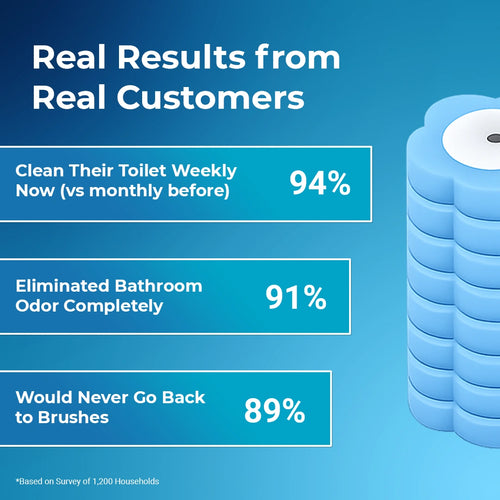 Real Results from Real Customers

Clean Their Toilet Weekly Now (vs monthly before) 94%

Eliminated Bathroom Odor Completely 91%

Would Never Go Back to Brushes 89%

*Based on Survey of 1,200 Households